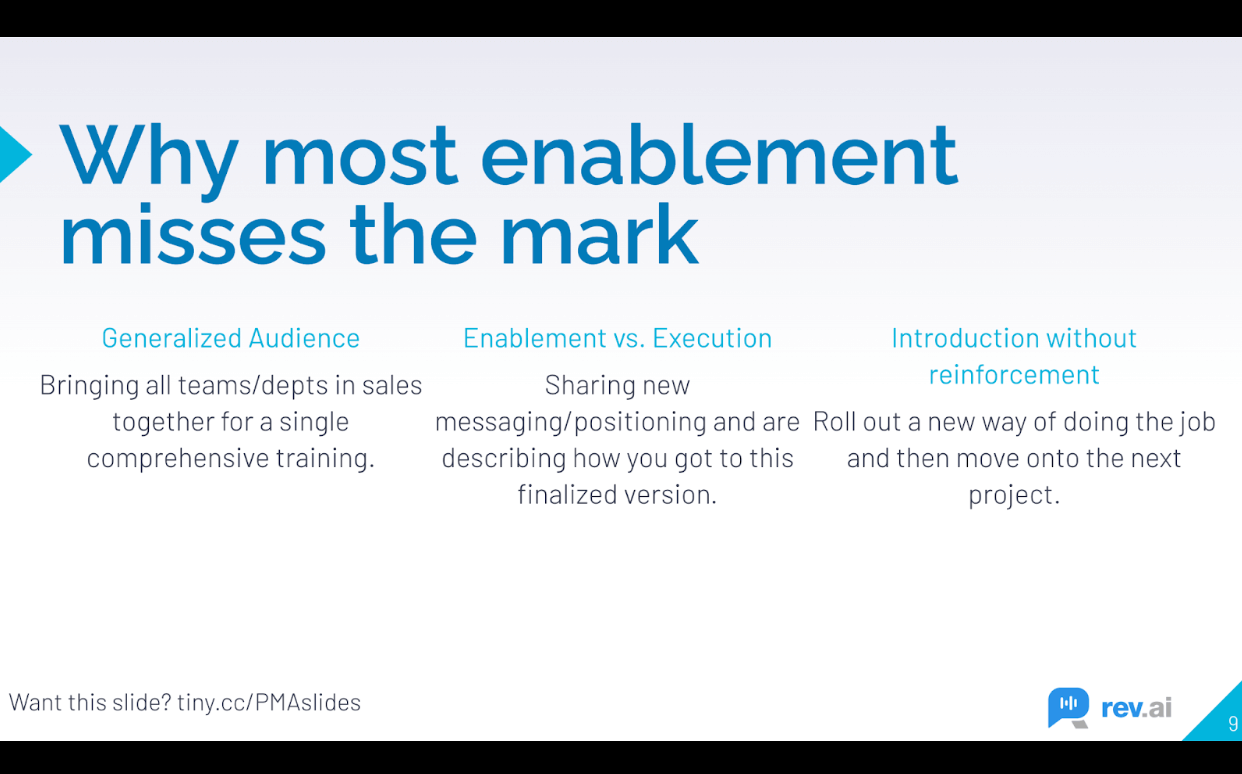 Why most enablement misses the mark

Generalized Audience

Bringing all teams/depts in sales together for a single comprehensive training.

Enablement vs. Execution

Sharing new messaging/positioning and are describing how you got to this finalized version.

Introduction without reinforcement

Roll out a new way of doing the job and then move onto the next project.

Want this slide? tiny.cc/PMAslides

rev.ai

9